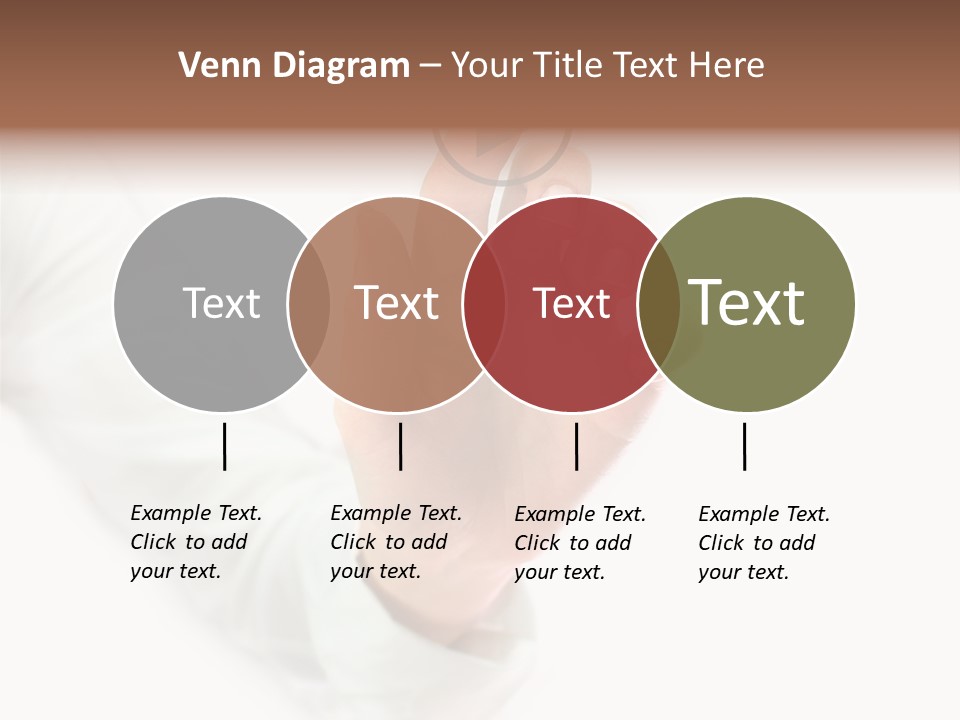 Venn Diagram – Your Title Text Here

Text

Text

Text

Text

Example Text. Click to add your text.

Example Text. Click to add your text.

Example Text. Click to add your text.

Example Text. Click to add your text.